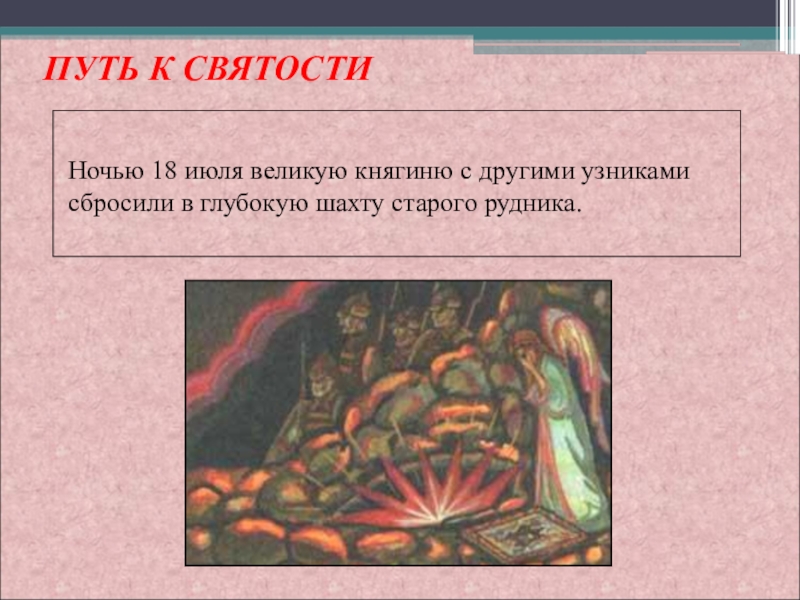 ПУТЬ К СВЯТОСТИ

Ночью 18 июля великую княгиню с другими узниками сбросили в глубокую шахту старого рудника.